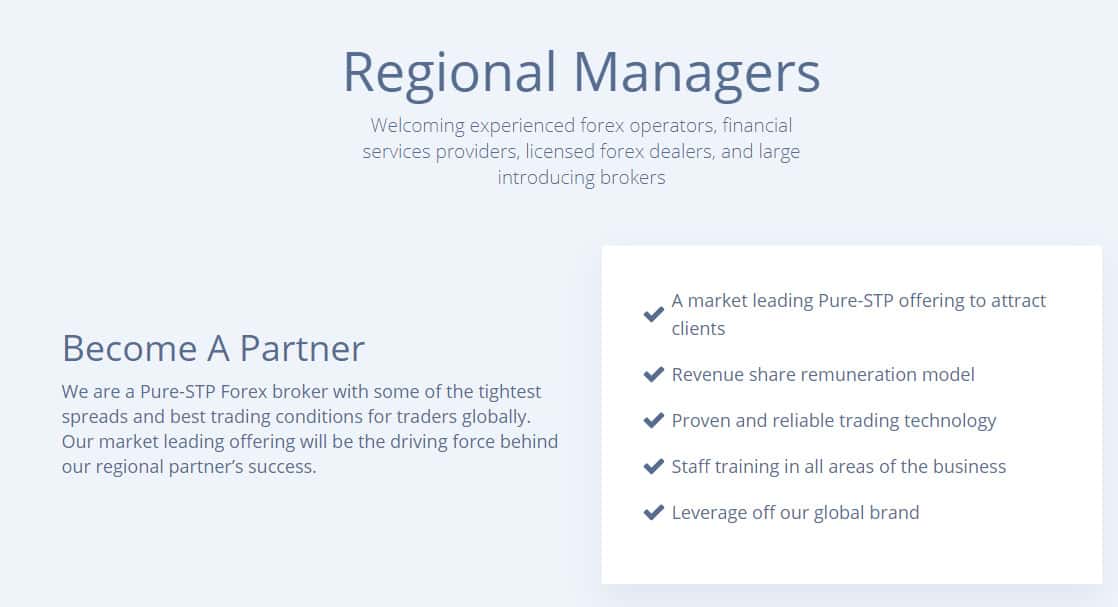 Regional Managers

Welcoming experienced forex operators, financial services providers, licensed forex dealers, and large introducing brokers

Become A Partner

We are a Pure-STP Forex broker with some of the tightest spreads and best trading conditions for traders globally. Our market leading offering will be the driving force behind our regional partner's success.

A market leading Pure-STP offering to attract clients

Revenue share remuneration model

Proven and reliable trading technology

Staff training in all areas of the business

Leverage off our global brand